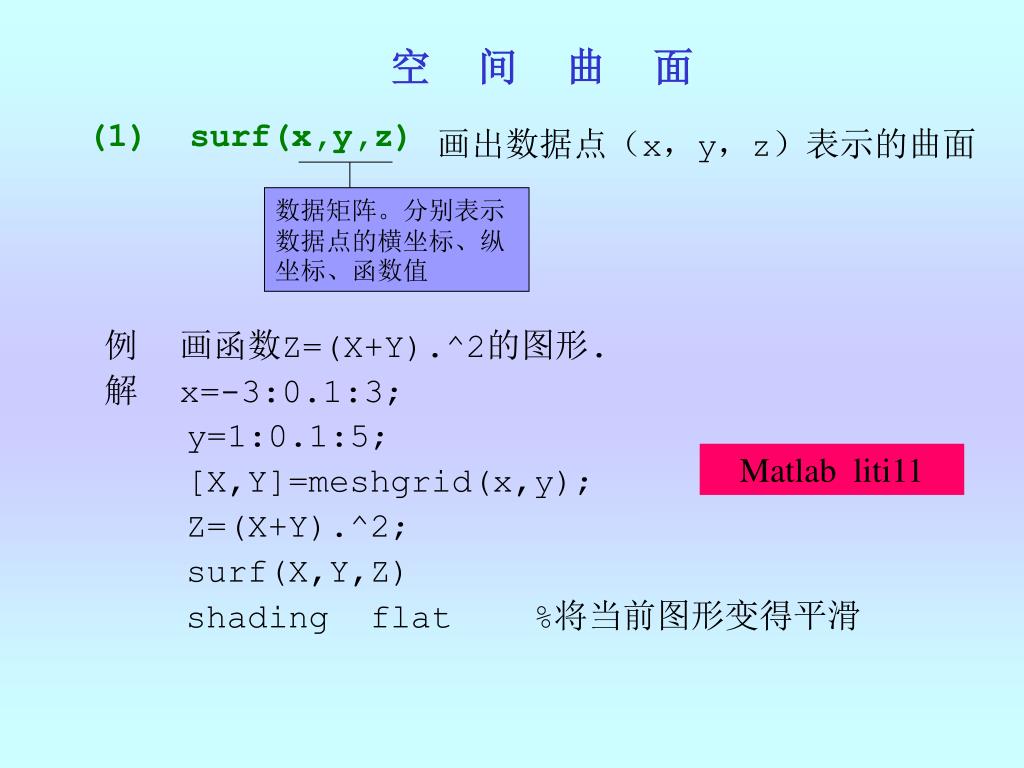 空 间 曲 面

(1) surf(x,y,z) 画出数据点（x，y，z）表示的曲面

数据矩阵。分别表示数据点的横坐标、纵坐标、函数值

例 画函数Z=(X+Y).^2的图形.
解 x=-3:0.1:3;
y=1:0.1:5;
[X,Y]=meshgrid(x,y);
Z=(X+Y).^2;
surf(X,Y,Z)
shading flat %将当前图形变得平滑

Matlab liti11